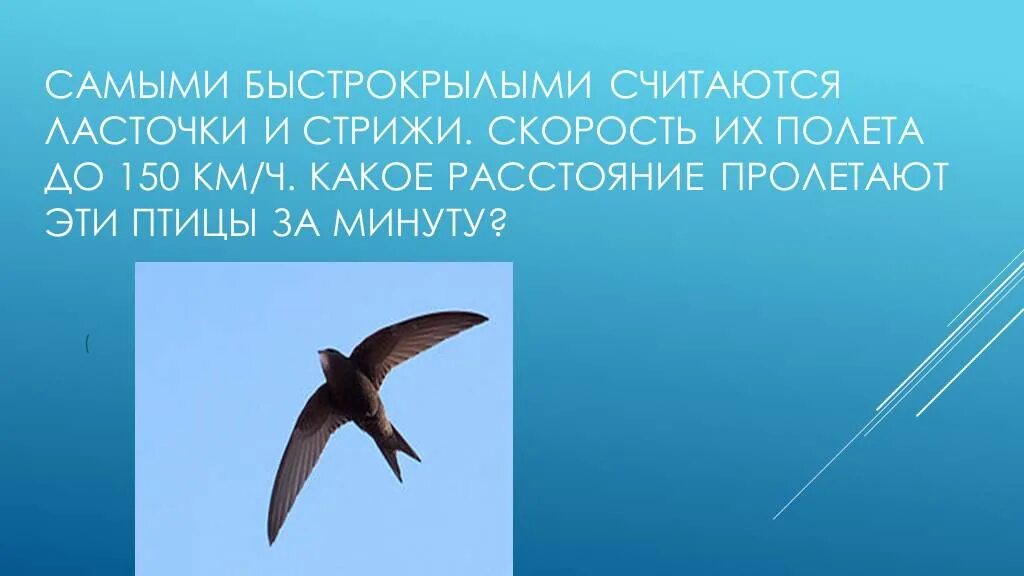 САМЫМИ БЫСТРОКРЫЛЫМИ СЧИТАЮТСЯ ЛАСТОЧКИ И СТРИЖИ. СКОРОСТЬ ИХ ПОЛЕТА ДО 150 КМ/Ч. КАКОЕ РАССТОЯНИЕ ПРОЛЕТАЮТ ЭТИ ПТИЦЫ ЗА МИНУТУ?

(